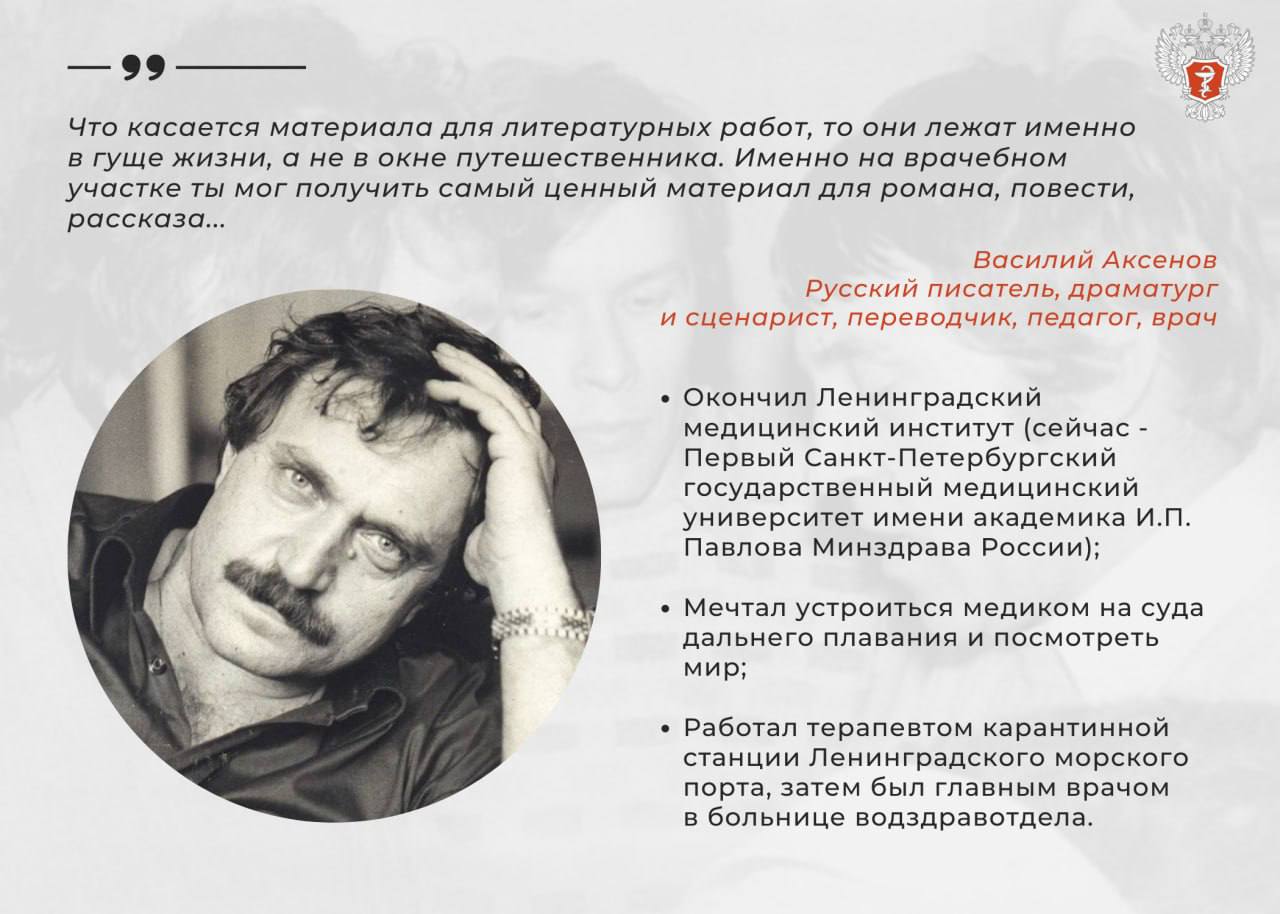 Что касается материала для литературных работ, то они лежат именно в гуще жизни, а не в окне путешественника. Именно на врачебном участке ты мог получить самый ценный материал для романа, повести, рассказа...

Василий Аксенов
Русский писатель, драматург и сценарист, переводчик, педагог, врач

• Окончил Ленинградский медицинский институт (сейчас - Первый Санкт-Петербургский государственный медицинский университет имени академика И.П. Павлова Минздрава России);

• Мечтал устроиться медиком на суда дальнего плавания и посмотреть мир;

• Работал терапевтом карантинной станции Ленинградского морского порта, затем был главным врачом в больнице водздравотдела.